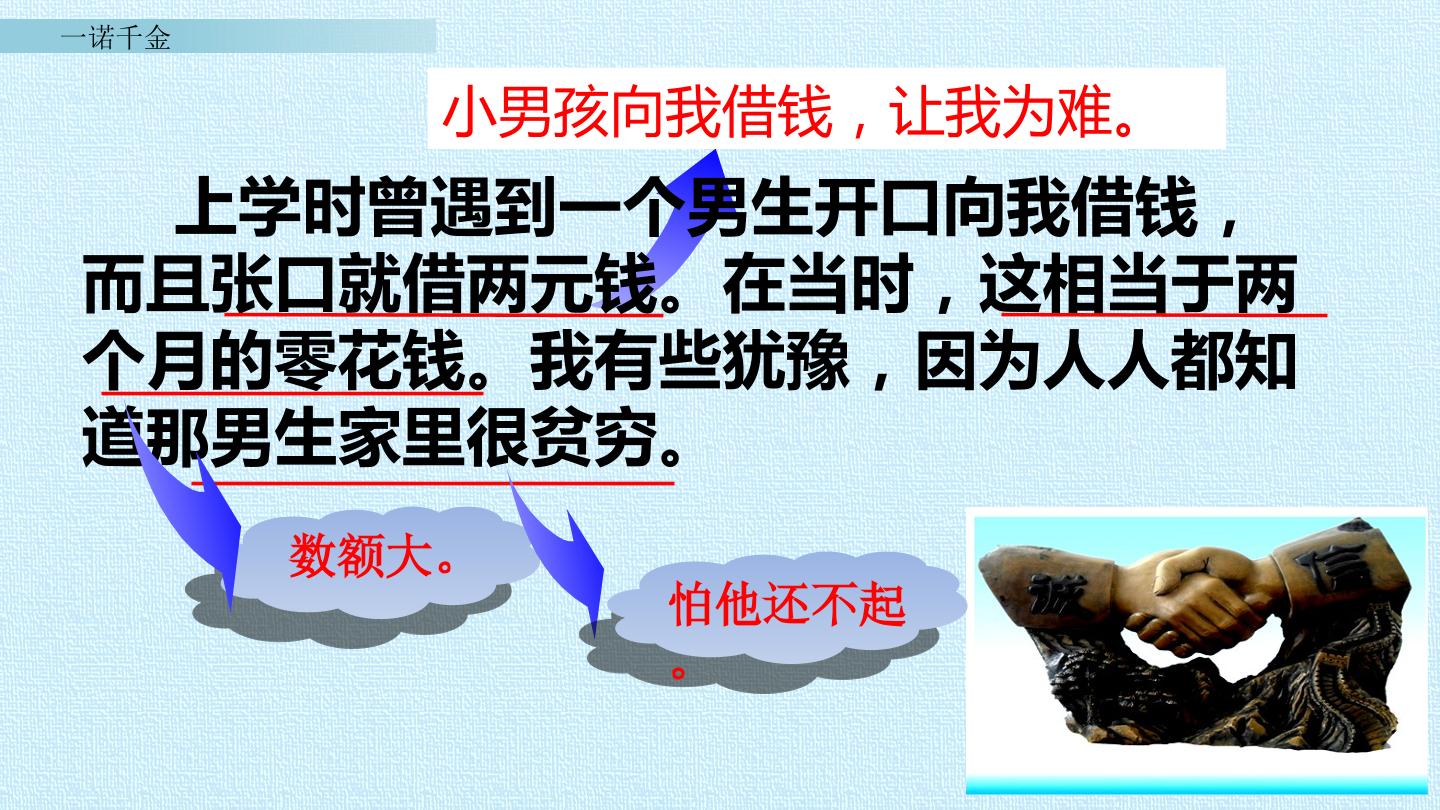 一诺千金

小男孩向我借钱，让我为难。

上学时曾遇到一个男生开口向我借钱，而且张口就借两元钱。在当时，这相当于两个月的零花钱。我有些犹豫，因为人人都知道那男生家里很贫穷。

数额大。

怕他还不起。

诚

信